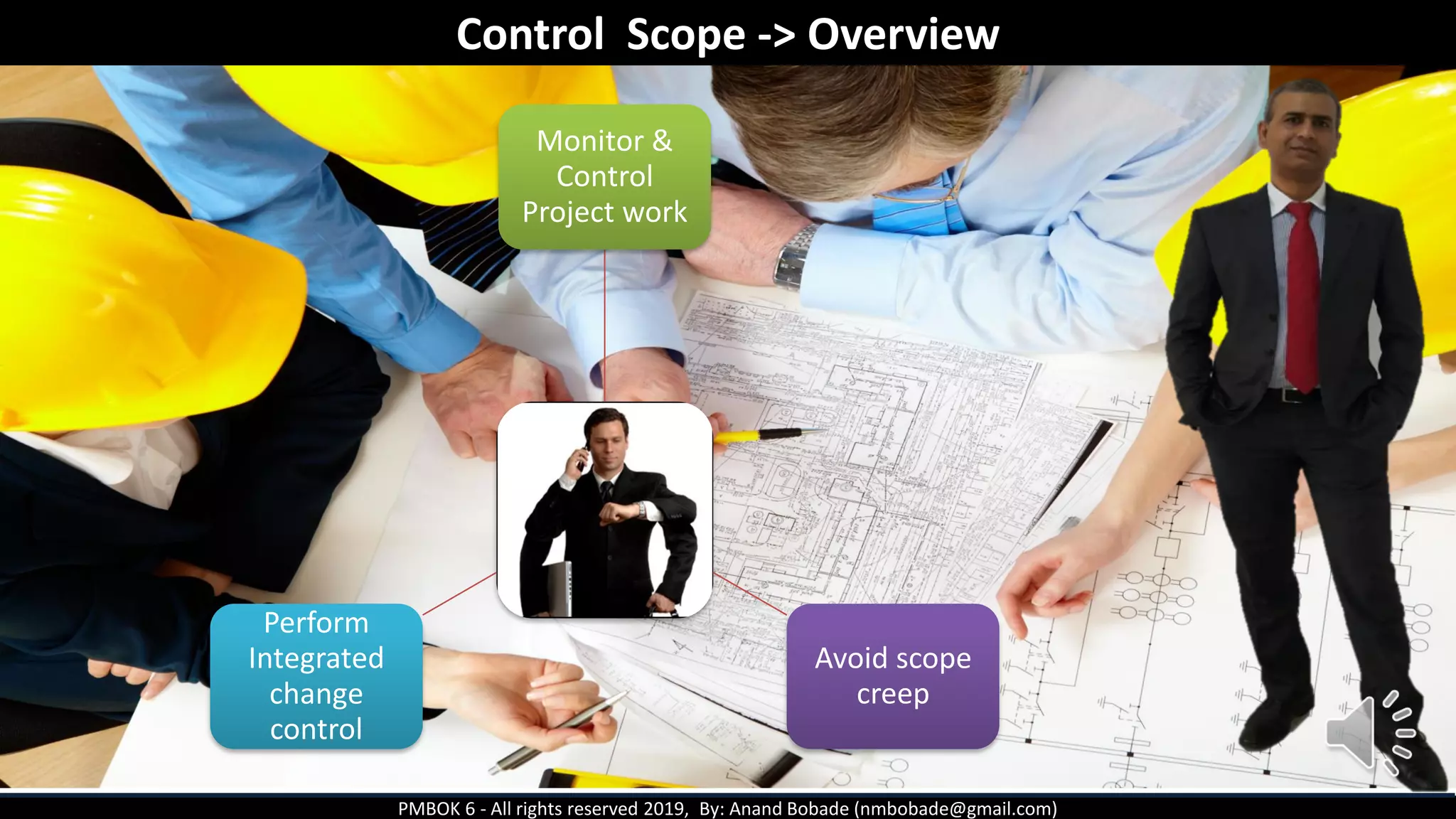 Control Scope -> Overview

Monitor & Control Project work

Perform Integrated change control

Avoid scope creep

PMBOK 6 - All rights reserved 2019, By: Anand Bobade (nmbobade@gmail.com)